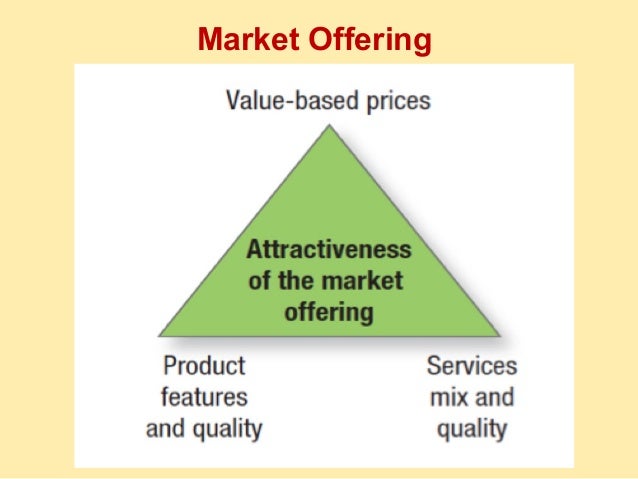 Market Offering

Value-based prices

Attractiveness of the market offering

Product features and quality

Services mix and quality